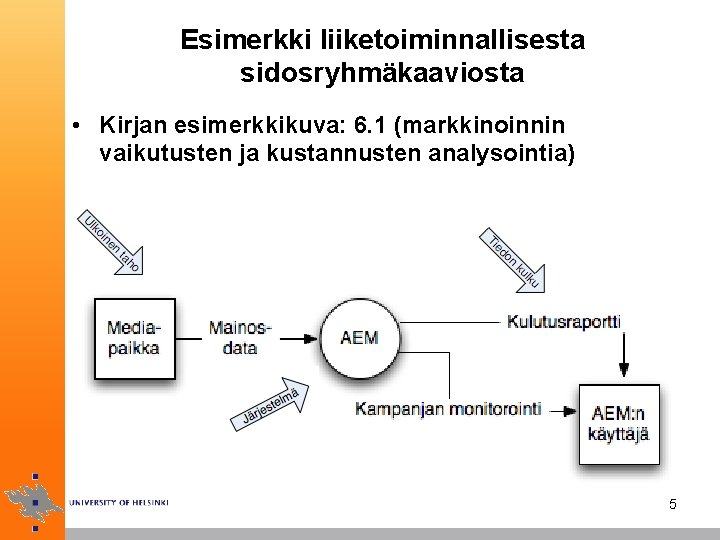 Esimerkki liiketoiminnallisesta sidosryhmäkaaviosta

• Kirjan esimerkkikuva: 6.1 (markkinoinnin vaikutusten ja kustannusten analysointia)

Ulkoinen taho

Tiedon kulku

Media-paikka

Mainos-data

AEM

Kulutusraportti

Järjestelmä

Kampanjan monitorointi

AEM:n käyttäjä

UNIVERSITY OF HELSINKI

5